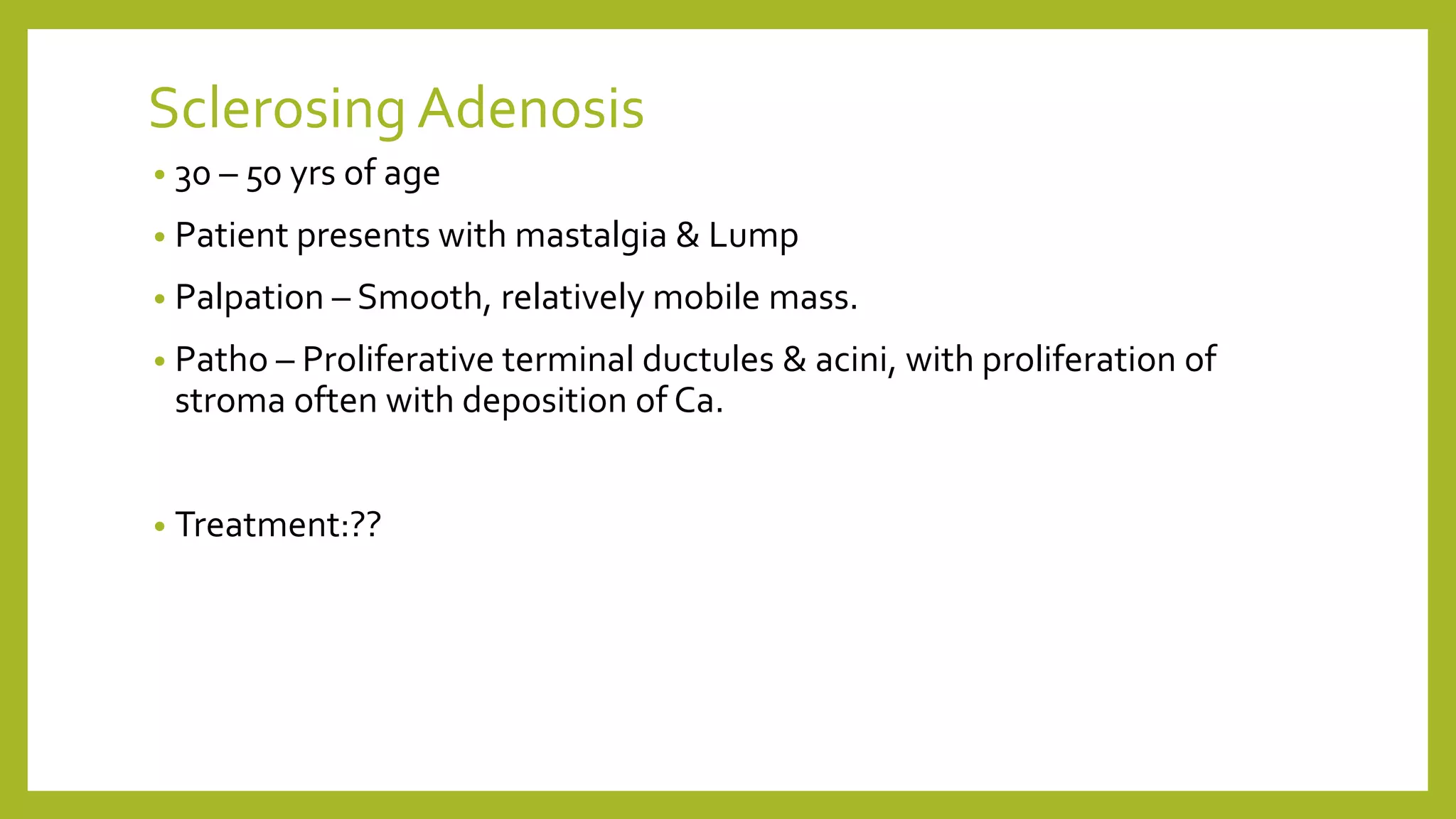 Sclerosing Adenosis

• 30 – 50 yrs of age

• Patient presents with mastalgia & Lump

• Palpation – Smooth, relatively mobile mass.

• Patho – Proliferative terminal ductules & acini, with proliferation of stroma often with deposition of Ca.

• Treatment:??